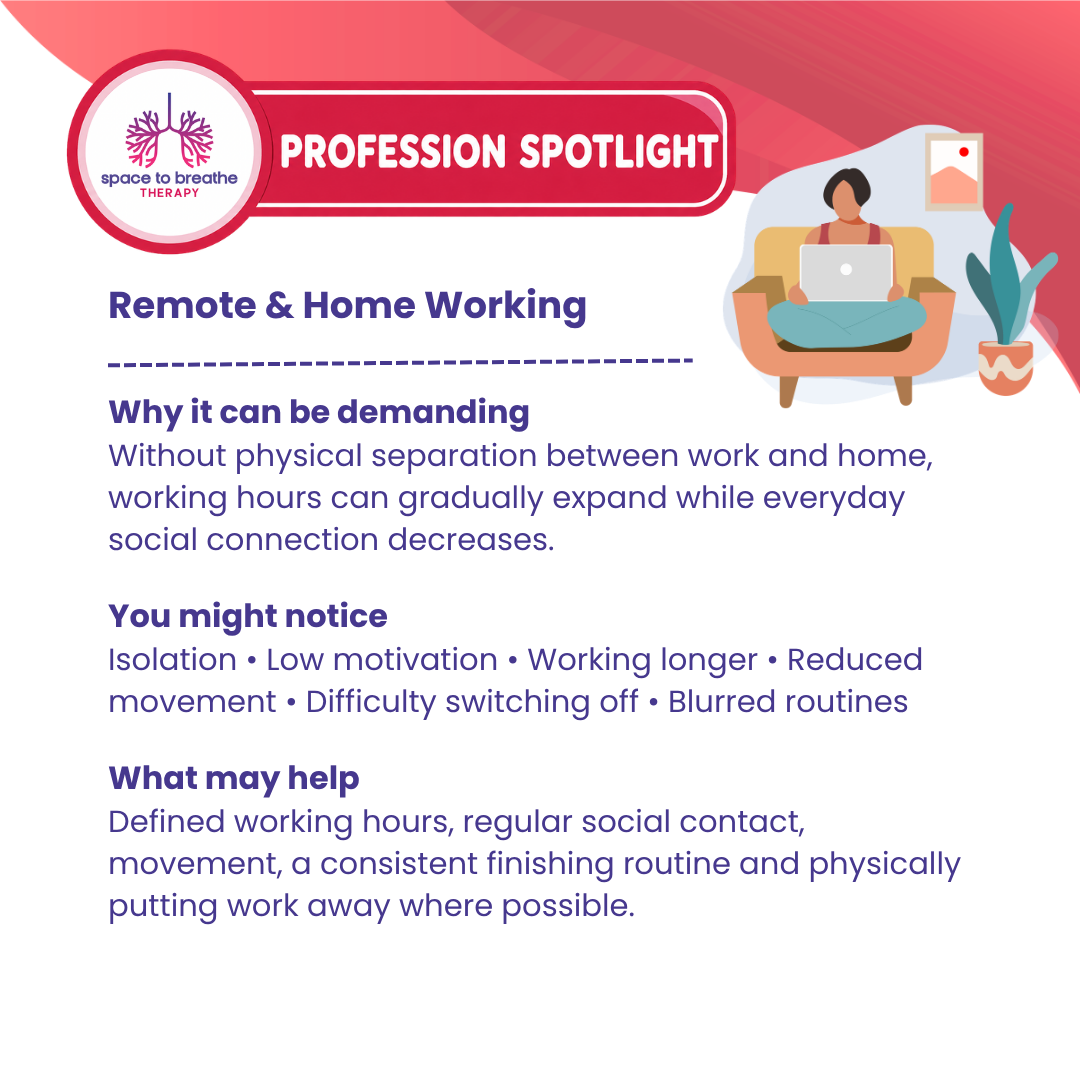 space to breathe
THERAPY

PROFESSION SPOTLIGHT

Remote & Home Working

Why it can be demanding
Without physical separation between work and home, working hours can gradually expand while everyday social connection decreases.

You might notice
Isolation • Low motivation • Working longer • Reduced movement • Difficulty switching off • Blurred routines

What may help
Defined working hours, regular social contact, movement, a consistent finishing routine and physically putting work away where possible.